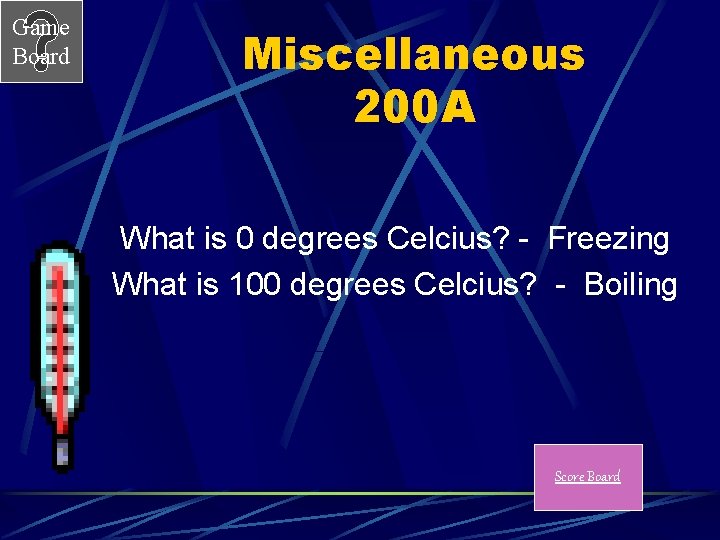 Game Board

Miscellaneous
200A

What is 0 degrees Celcius? - Freezing
What is 100 degrees Celcius? - Boiling

Score Board